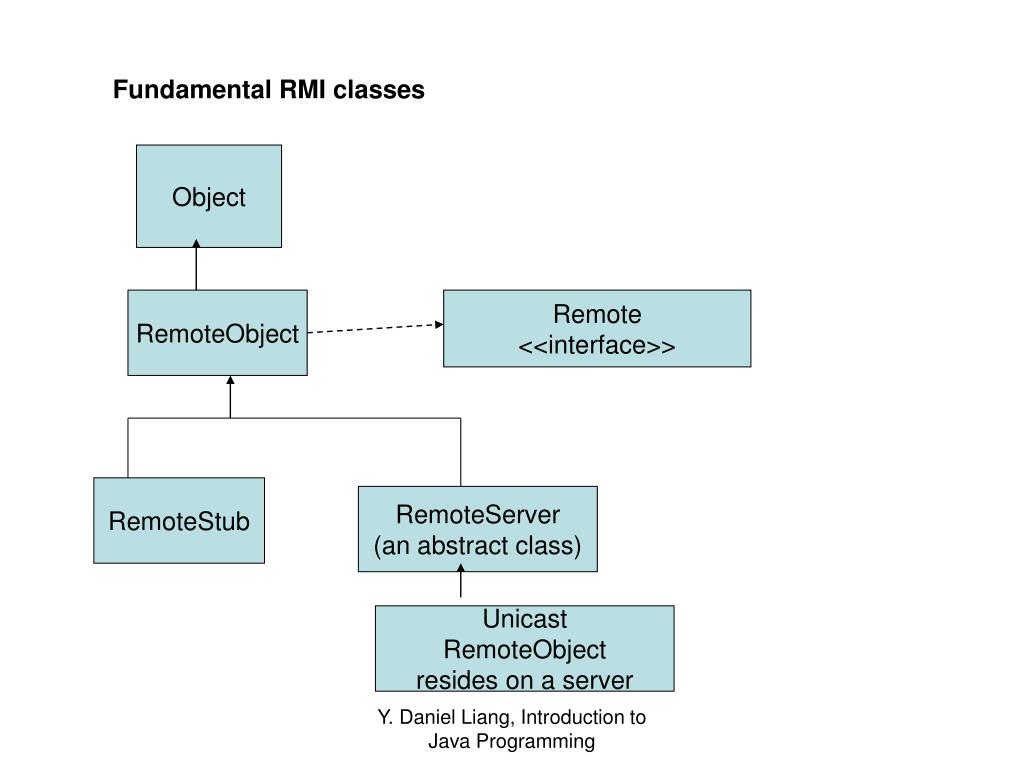 Fundamental RMI classes

Object

RemoteObject

Remote
<<interface>>

RemoteStub

RemoteServer
(an abstract class)

Unicast
RemoteObject
resides on a server

Y. Daniel Liang, Introduction to Java Programming